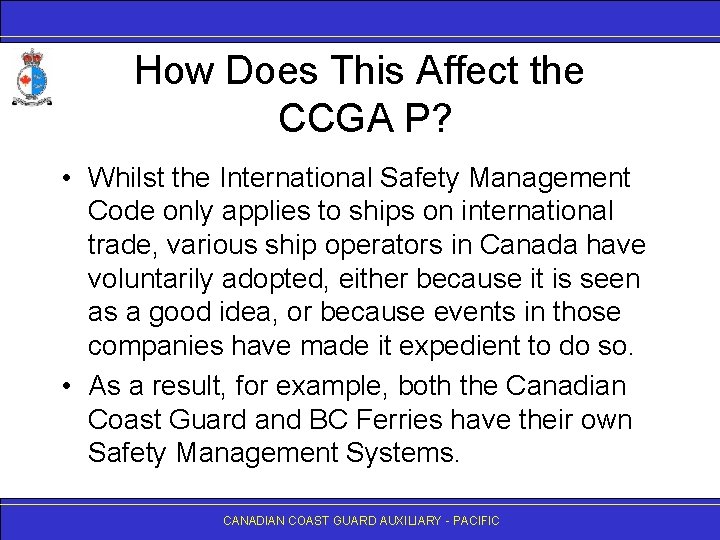 How Does This Affect the CCGA P?

• Whilst the International Safety Management Code only applies to ships on international trade, various ship operators in Canada have voluntarily adopted, either because it is seen as a good idea, or because events in those companies have made it expedient to do so.

• As a result, for example, both the Canadian Coast Guard and BC Ferries have their own Safety Management Systems.

CANADIAN COAST GUARD AUXILIARY - PACIFIC